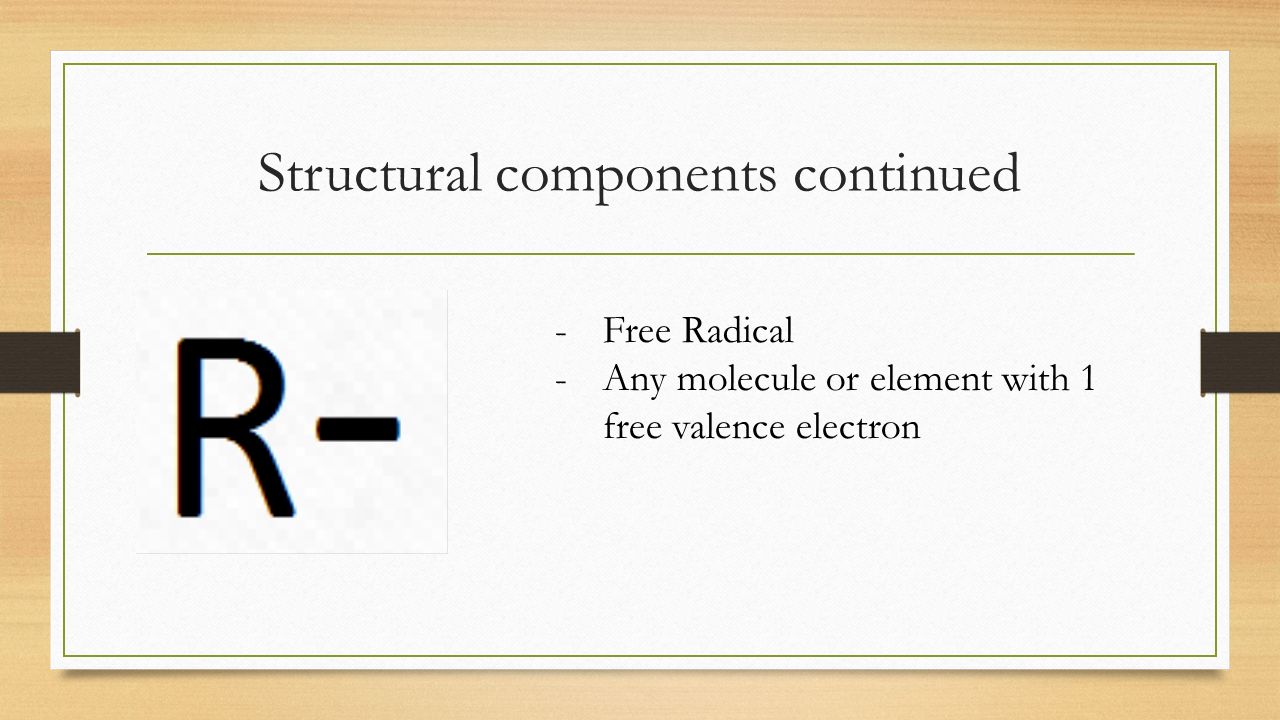 Structural components continued

R-

- Free Radical
- Any molecule or element with 1 free valence electron